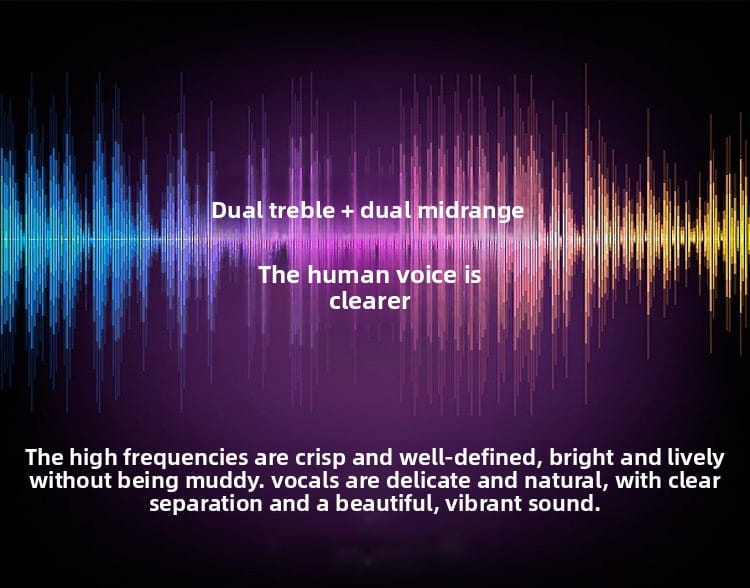 Dual treble + dual midrange

The human voice is clearer

The high frequencies are crisp and well-defined, bright and lively without being muddy. vocals are delicate and natural, with clear separation and a beautiful, vibrant sound.